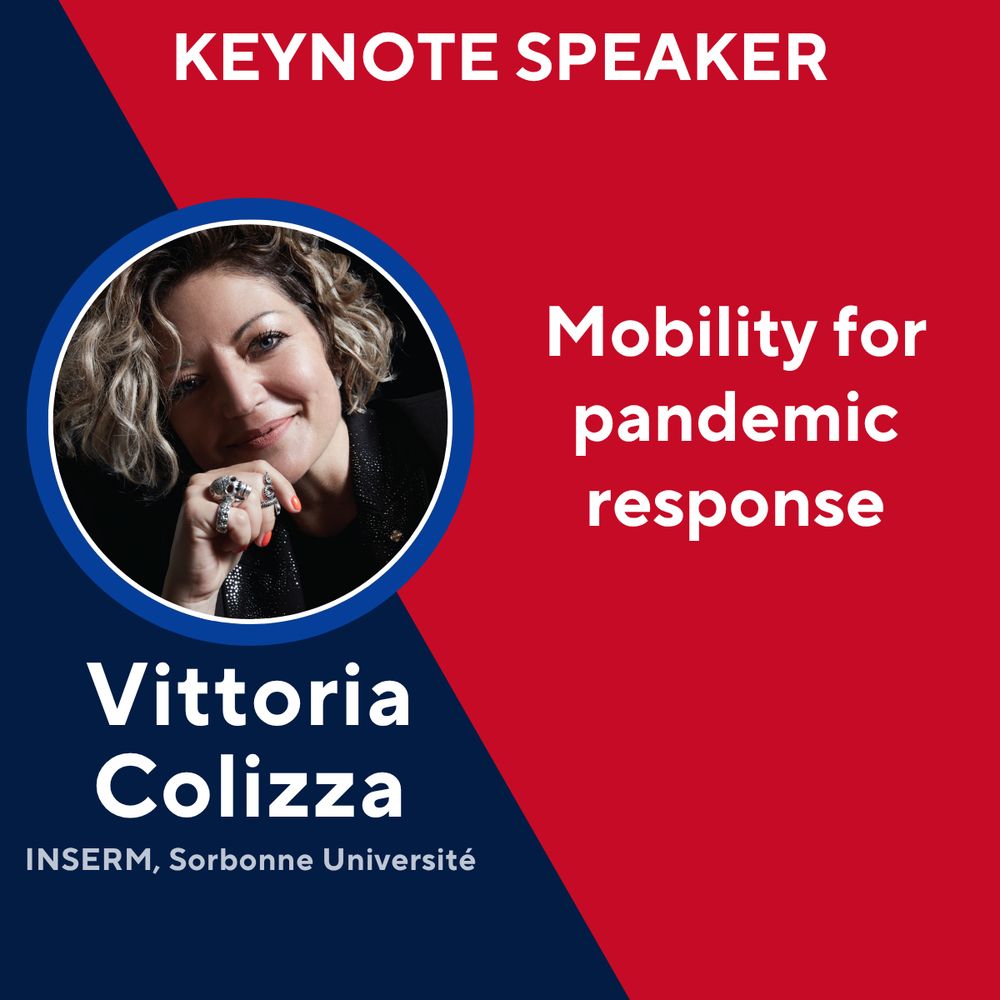 KEYNOTE SPEAKER

Mobility for pandemic response

Vittoria Colizza

INSERM, Sorbonne Université